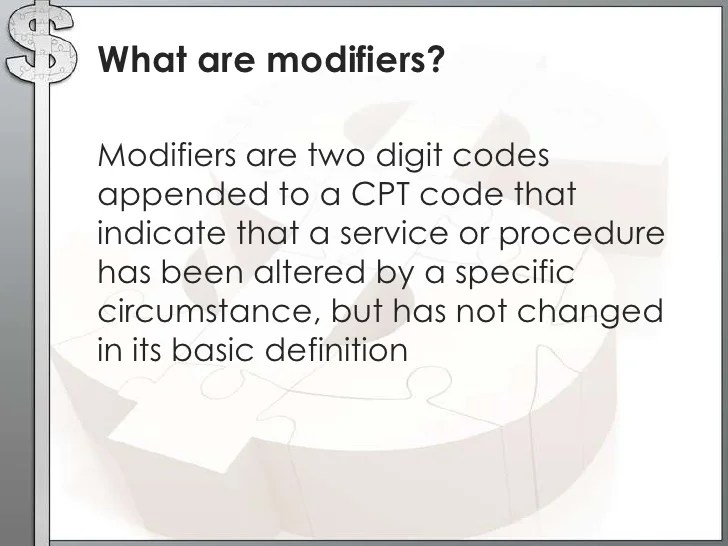 What are modifiers?

Modifiers are two digit codes appended to a CPT code that indicate that a service or procedure has been altered by a specific circumstance, but has not changed in its basic definition